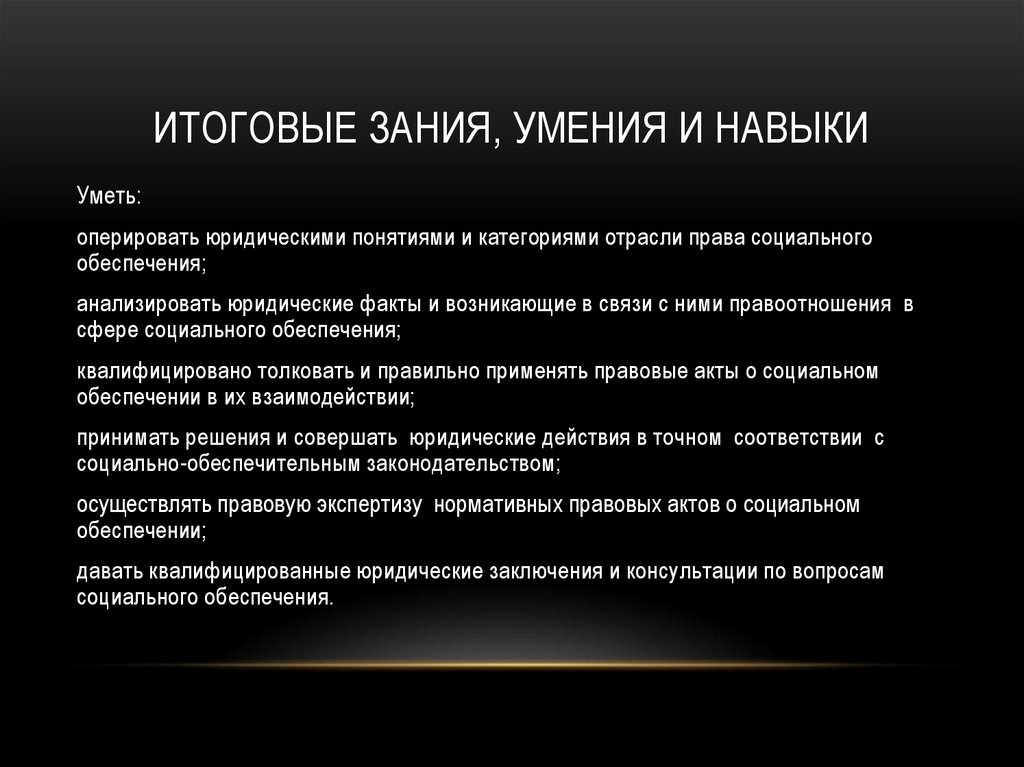 ИТОГОВЫЕ ЗАНИЯ, УМЕНИЯ И НАВЫКИ

Уметь:

оперировать юридическими понятиями и категориями отрасли права социального обеспечения;

анализировать юридические факты и возникающие в связи с ними правоотношения в сфере социального обеспечения;

квалифицировано толковать и правильно применять правовые акты о социальном обеспечении в их взаимодействии;

принимать решения и совершать юридические действия в точном соответствии с социально-обеспечительным законодательством;

осуществлять правовую экспертизу нормативных правовых актов о социальном обеспечении;

давать квалифицированные юридические заключения и консультации по вопросам социального обеспечения.